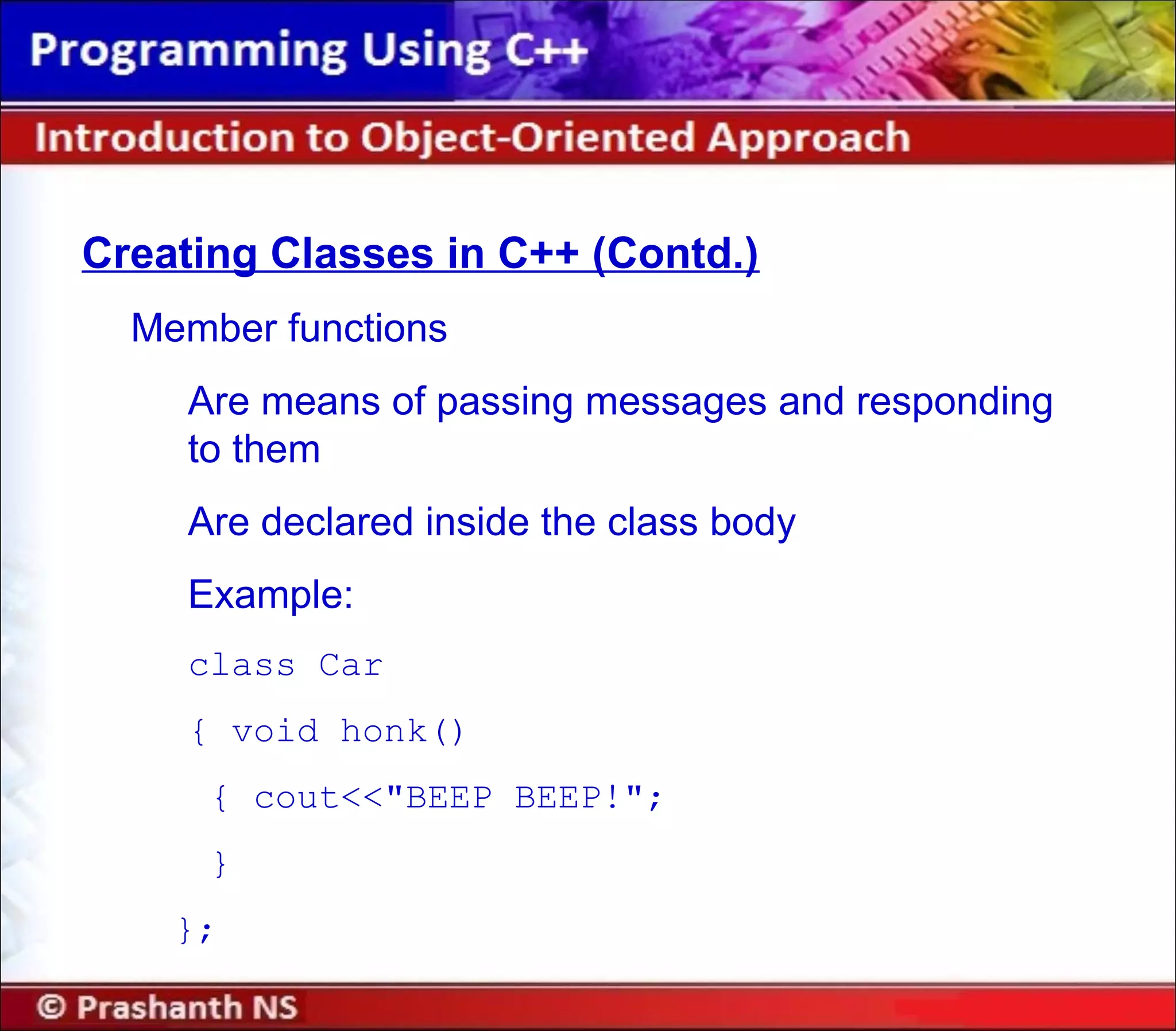 Programming Using C++

Introduction to Object-Oriented Approach

Creating Classes in C++ (Contd.)

Member functions

Are means of passing messages and responding to them

Are declared inside the class body

Example:

class Car

{ void honk()

{ cout<<"BEEP BEEP!";

}

};

© Prashanth NS